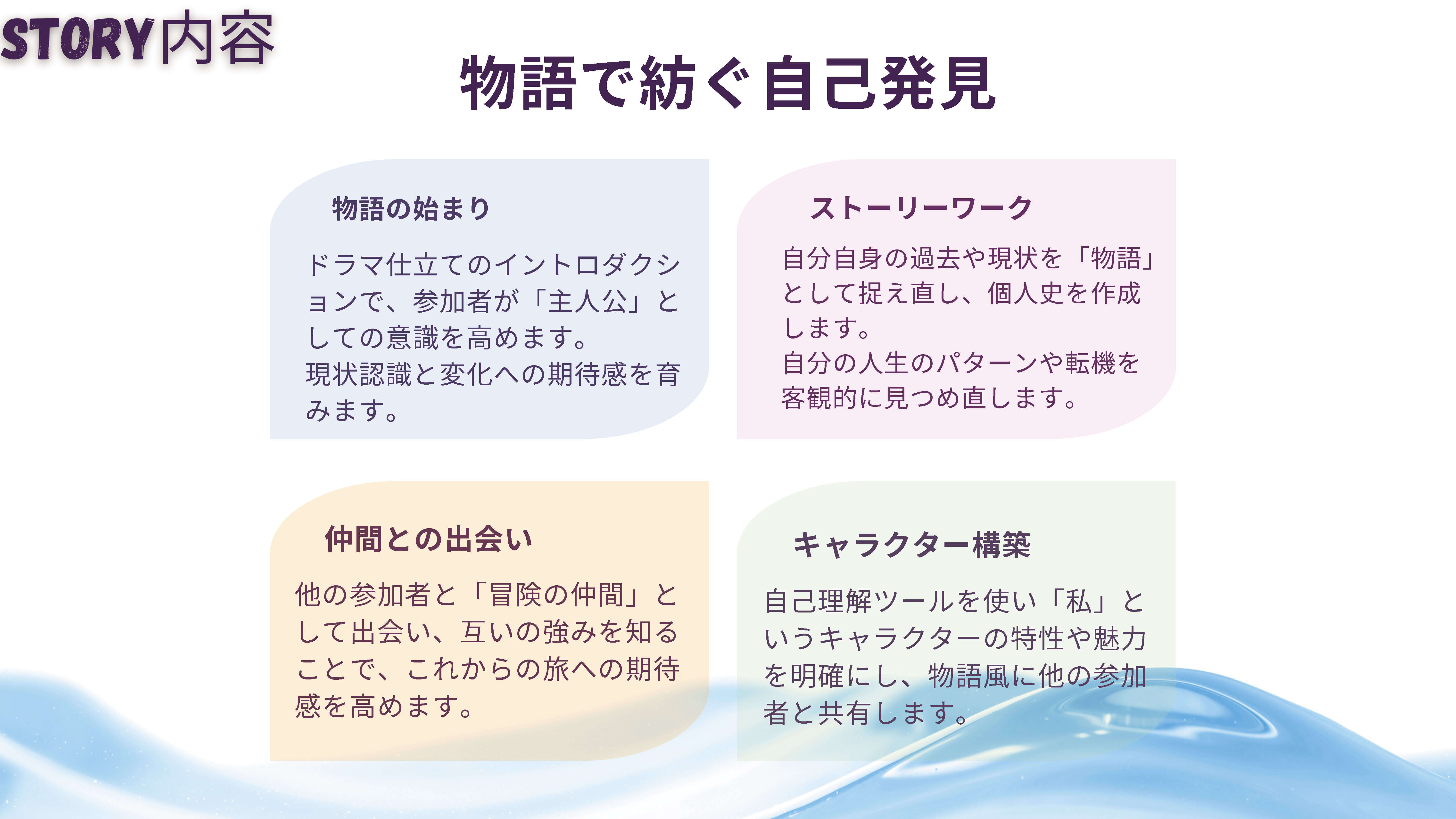 STORY内容

物語で紡ぐ自己発見

物語の始まり

ドラマ仕立てのイントロダクションで、参加者が「主人公」としての意識を高めます。
現状認識と変化への期待感を育みます。

ストーリーワーク

自分自身の過去や現状を「物語」として捉え直し、個人史を作成します。
自分の人生のパターンや転機を客観的に見つめ直します。

仲間との出会い

他の参加者と「冒険の仲間」として出会い、互いの強みを知ることで、これからの旅への期待感を高めます。

キャラクター構築

自己理解ツールを使い「私」というキャラクターの特性や魅力を明確にし、物語風に他の参加者と共有します。